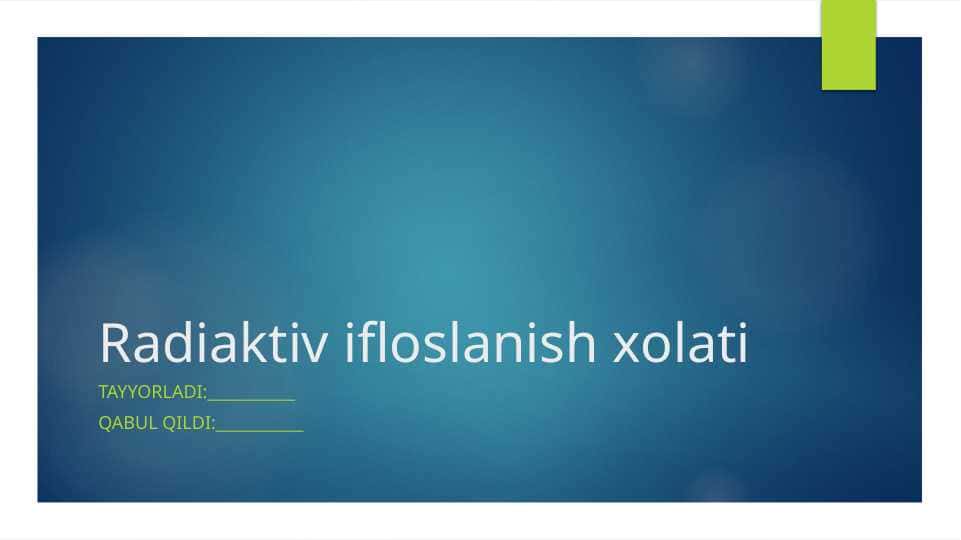 Radiaktiv ifloslanish xolati

TAYYORLADI:__________

QABUL QILDI:__________